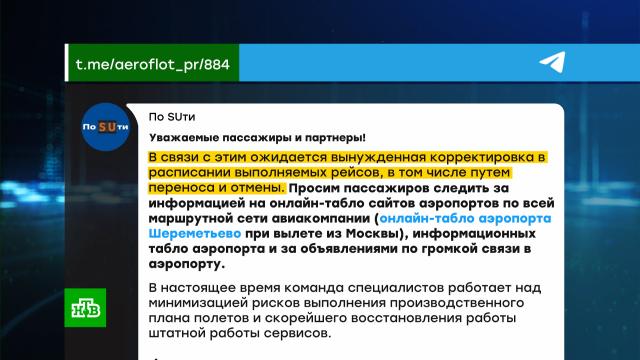 t.me/aeroflot_pr/884

По SUти

По SUти

Уважаемые пассажиры и партнеры!

В связи с этим ожидается вынужденная корректировка в расписании выполняемых рейсов, в том числе путем переноса и отмены. Просим пассажиров следить за информацией на онлайн-табло сайтов аэропортов по всей маршрутной сети авиакомпании (онлайн-табло аэропорта Шереметьево при вылете из Москвы), информационных табло аэропорта и за объявлениями по громкой связи в аэропорту.

В настоящее время команда специалистов работает над минимизацией рисков выполнения производственного плана полетов и скорейшего восстановления работы штатной работы сервисов.

НТВ